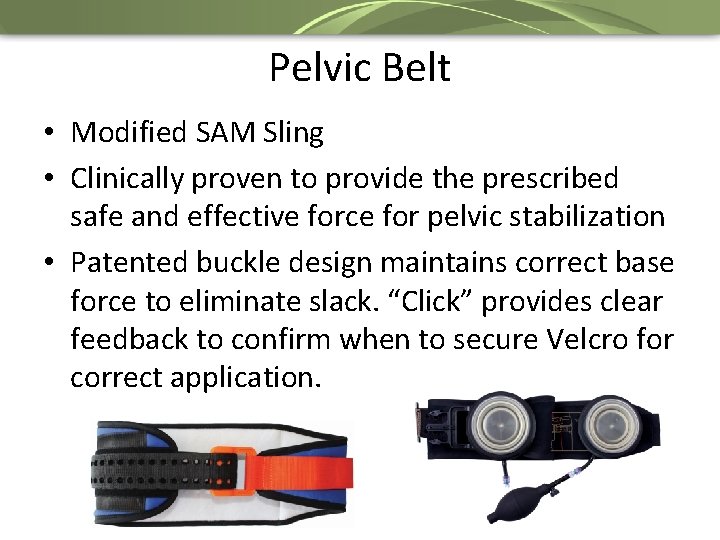 Pelvic Belt

• Modified SAM Sling
• Clinically proven to provide the prescribed safe and effective force for pelvic stabilization
• Patented buckle design maintains correct base force to eliminate slack. “Click” provides clear feedback to confirm when to secure Velcro for correct application.